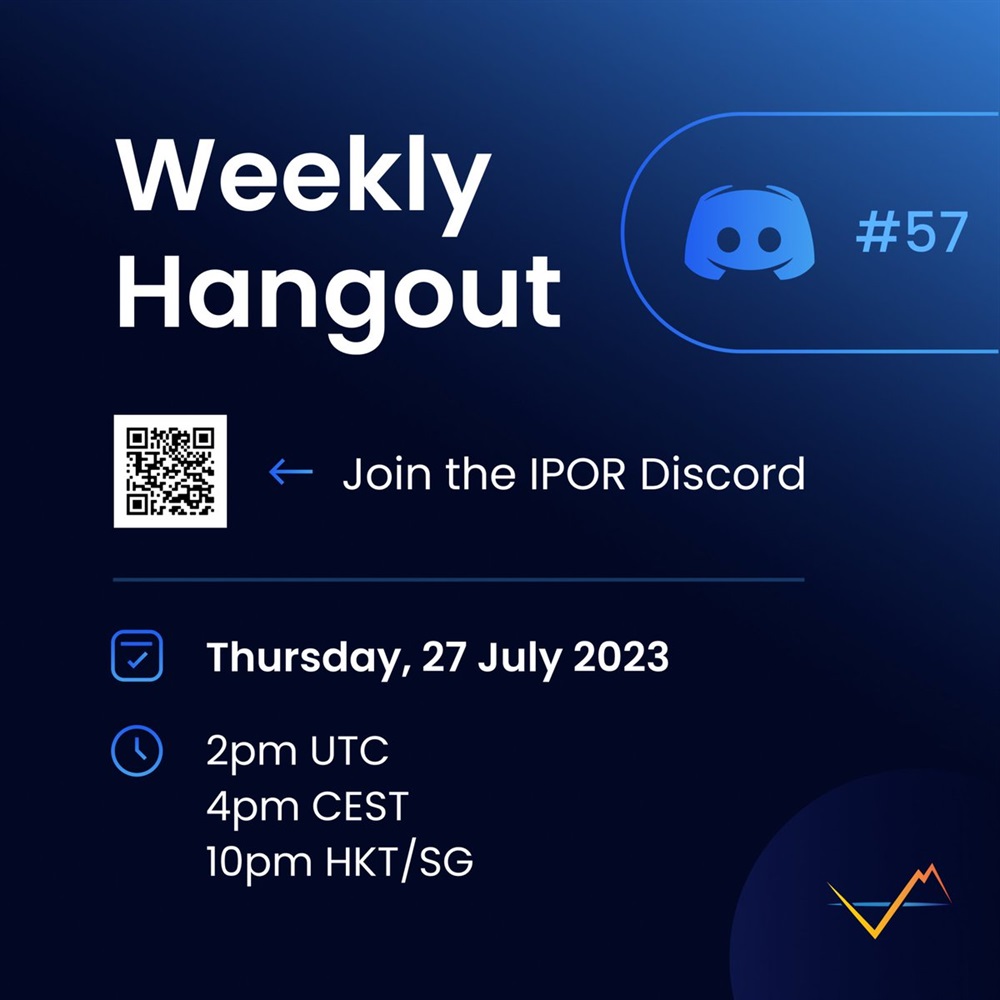 Weekly Hangout

#57

← Join the IPOR Discord

Thursday, 27 July 2023

2pm UTC
4pm CEST
10pm HKT/SG